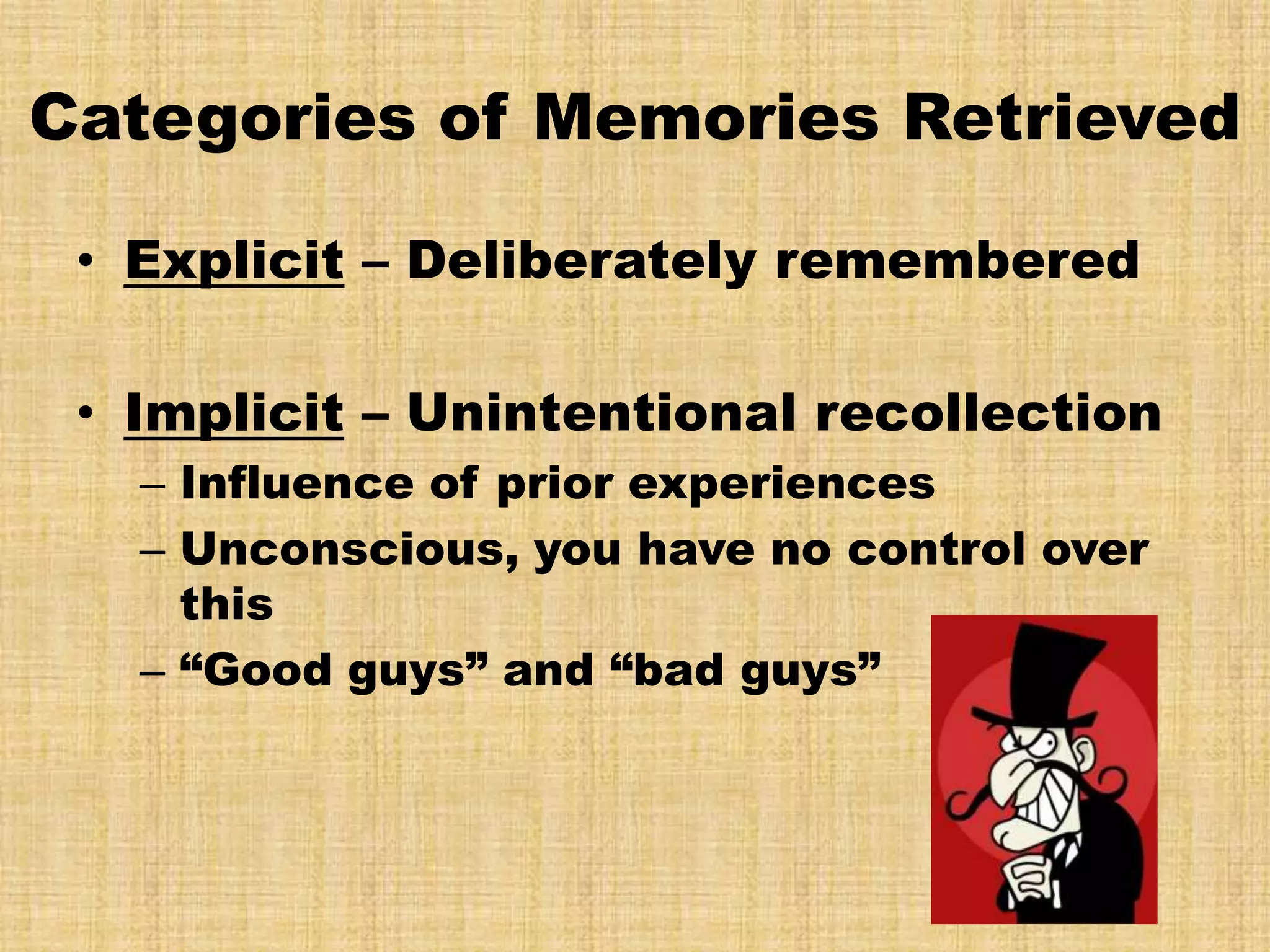 Categories of Memories Retrieved

• Explicit – Deliberately remembered

• Implicit – Unintentional recollection
– Influence of prior experiences
– Unconscious, you have no control over this
– “Good guys” and “bad guys”